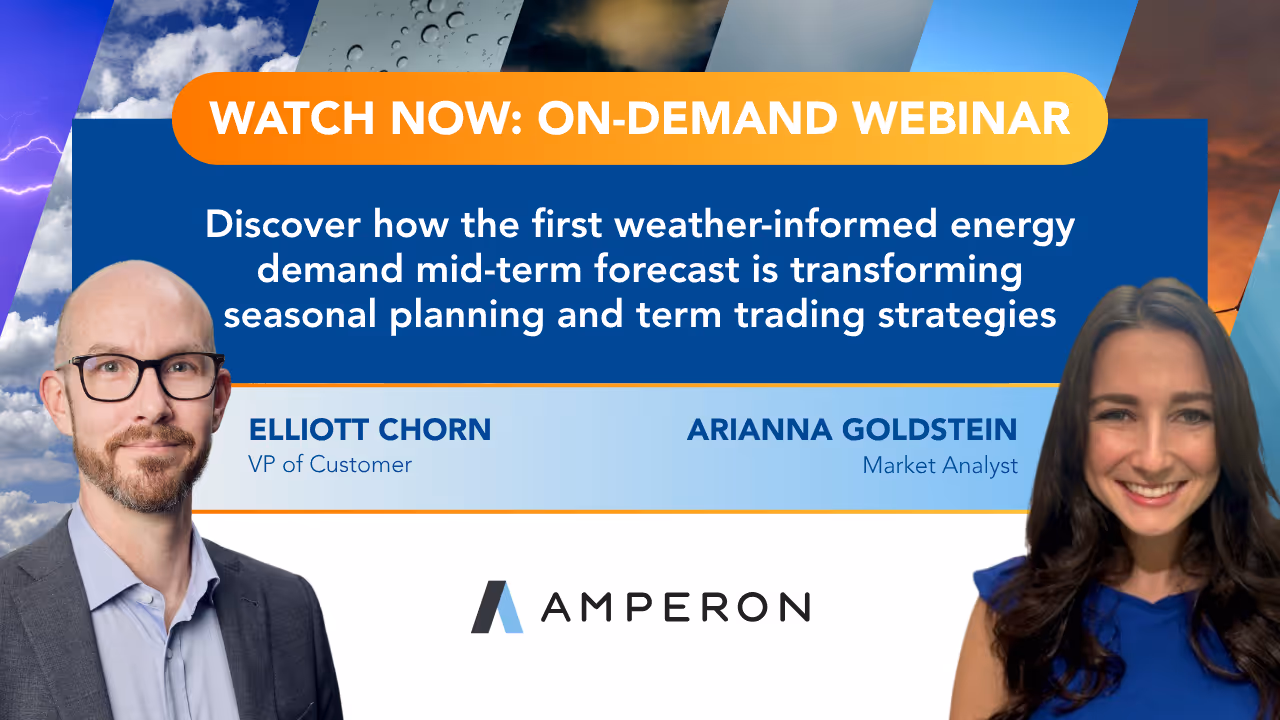 WATCH NOW: ON-DEMAND WEBINAR

Discover how the first weather-informed energy demand mid-term forecast is transforming seasonal planning and term trading strategies

ELLIOTT CHORN
VP of Customer

ARIANNA GOLDSTEIN
Market Analyst

AMPERON